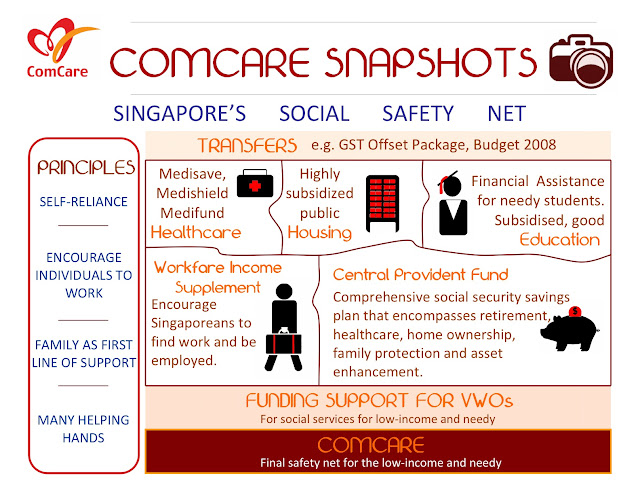 ComCare

COMCARE SNAPSHOTS

SINGAPORE'S SOCIAL SAFETY NET

PRINCIPLES

SELF-RELIANCE

ENCOURAGE INDIVIDUALS TO WORK

FAMILY AS FIRST LINE OF SUPPORT

MANY HELPING HANDS

TRANSFERS e.g. GST Offset Package, Budget 2008

Medisave, Medishield Medifund
Healthcare

Highly subsidized public
Housing

Financial Assistance for needy students. Subsidised, good
Education

Workfare Income Supplement
Encourage Singaporeans to find work and be employed.

Central Provident Fund
Comprehensive social security savings plan that encompasses retirement, healthcare, home ownership, family protection and asset enhancement.

$

FUNDING SUPPORT FOR VWOs
For social services for low-income and needy

COMCARE
Final safety net for the low-income and needy